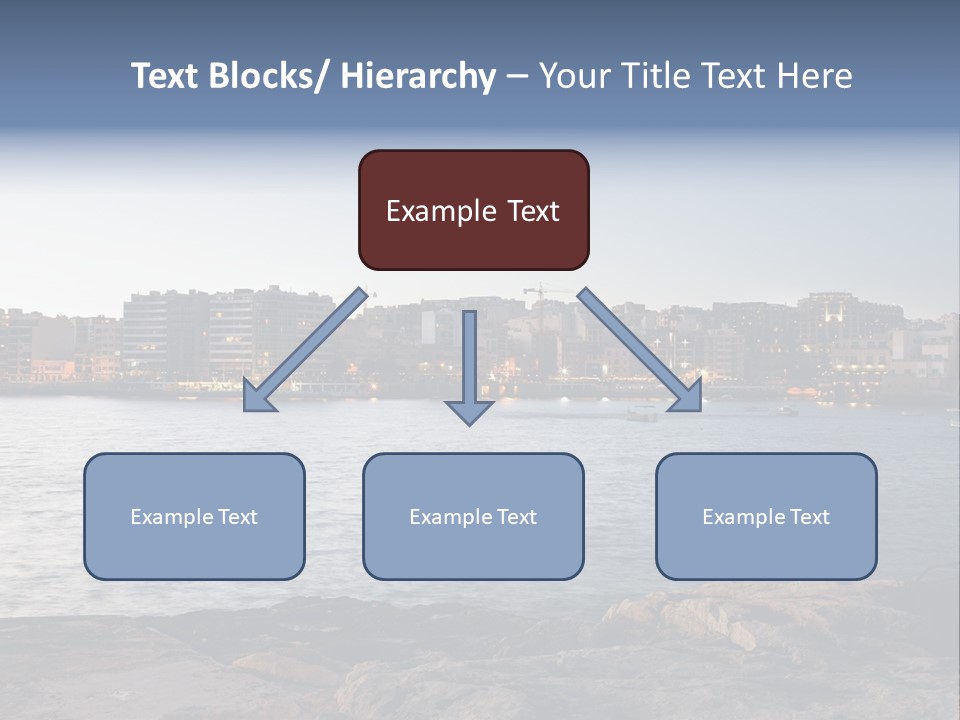 Text Blocks/ Hierarchy – Your Title Text Here

Example Text

Example Text

Example Text

Example Text